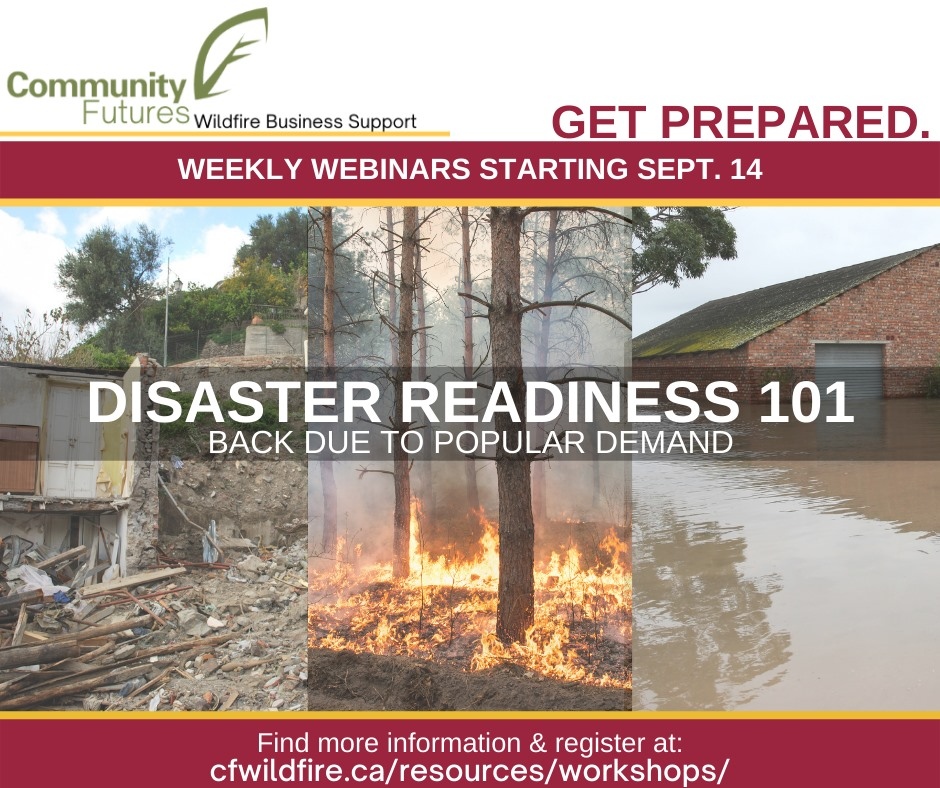 Community Futures Wildfire Business Support

GET PREPARED.

WEEKLY WEBINARS STARTING SEPT. 14

DISASTER READINESS 101
BACK DUE TO POPULAR DEMAND

Find more information & register at:
cfwildfire.ca/resources/workshops/